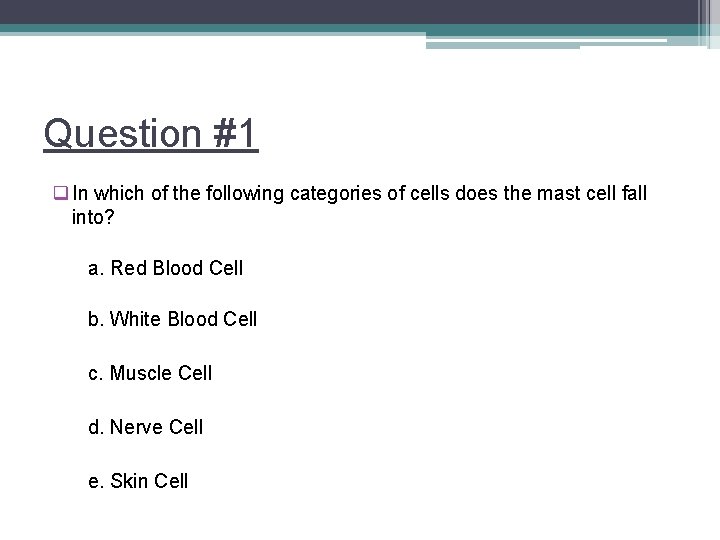 Question #1

In which of the following categories of cells does the mast cell fall into?

a. Red Blood Cell

b. White Blood Cell

c. Muscle Cell

d. Nerve Cell

e. Skin Cell